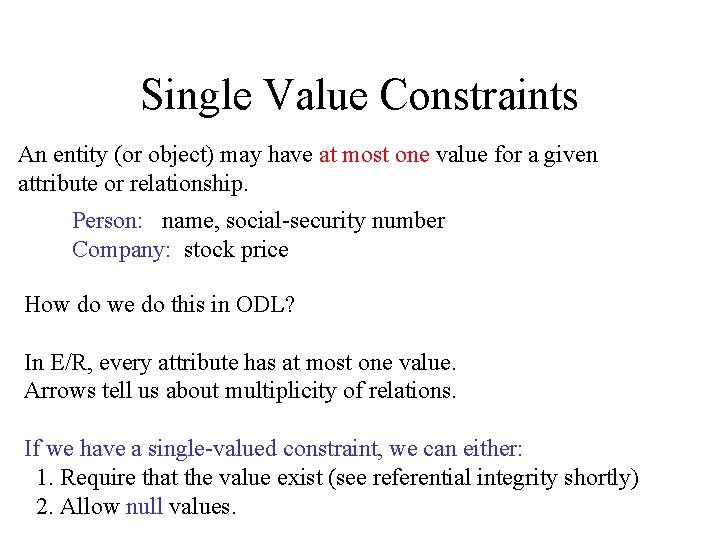 Single Value Constraints

An entity (or object) may have at most one value for a given attribute or relationship.

Person: name, social-security number
Company: stock price

How do we do this in ODL?

In E/R, every attribute has at most one value.
Arrows tell us about multiplicity of relations.

If we have a single-valued constraint, we can either:
1. Require that the value exist (see referential integrity shortly)
2. Allow null values.